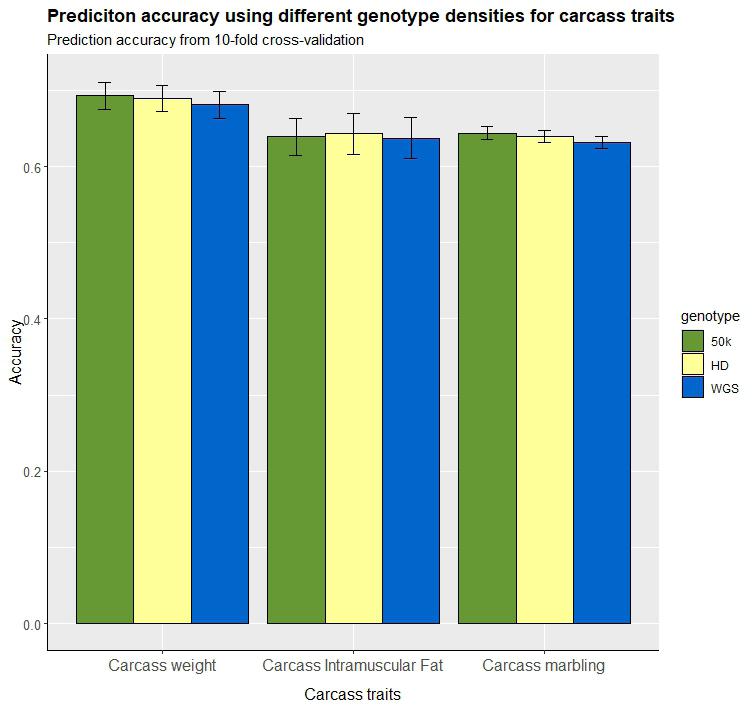 Prediciton accuracy using different genotype densities for carcass traits
Prediction accuracy from 10-fold cross-validation

Accuracy

0.6
0.4
0.2
0.0

Carcass weight
Carcass Intramuscular Fat
Carcass marbling

Carcass traits

genotype
50k
HD
WGS